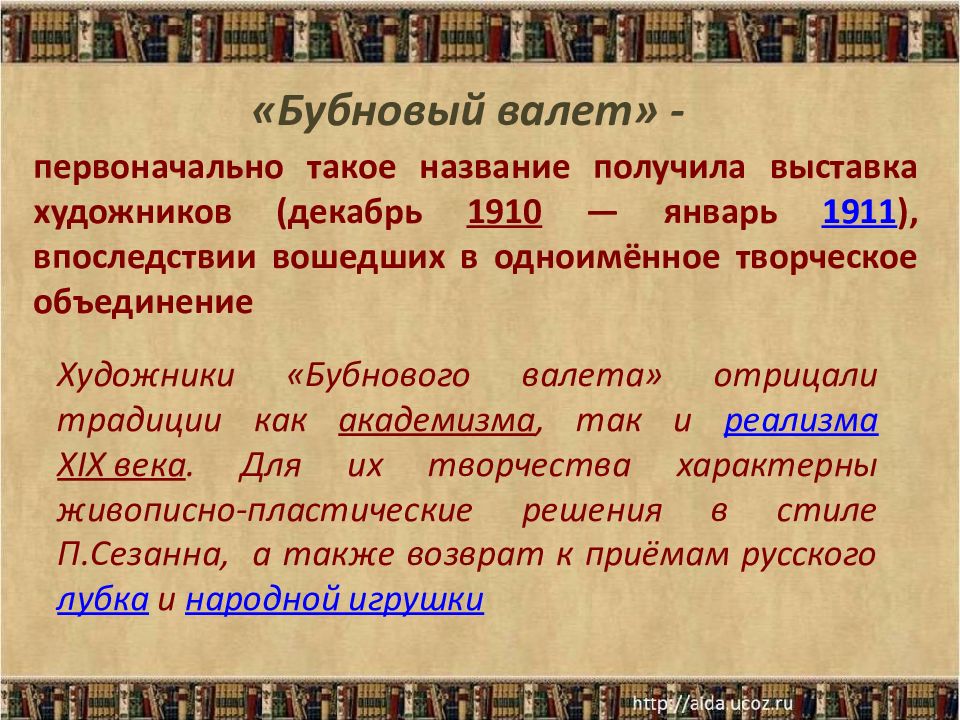 «Бубновый валет» -

первоначально такое название получила выставка художников (декабрь 1910 — январь 1911), впоследствии вошедших в одноимённое творческое объединение

Художники «Бубнового валета» отрицали традиции как академизма, так и реализма XIX века. Для их творчества характерны живописно-пластические решения в стиле П.Сезанна, а также возврат к приёмам русского лубка и народной игрушки

http://aida.ucoz.ru